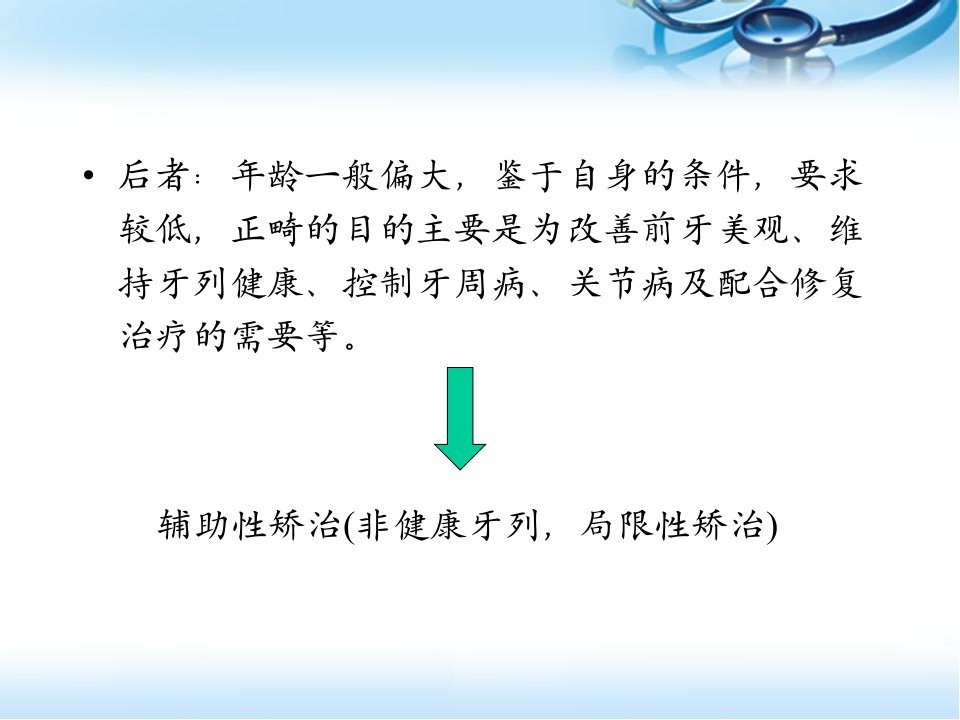 • 后者：年龄一般偏大，鉴于自身的条件，要求较低，正畸的目的主要是为改善前牙美观、维持牙列健康、控制牙周病、关节病及配合修复治疗的需要等。

辅助性矫治(非健康牙列，局限性矫治)